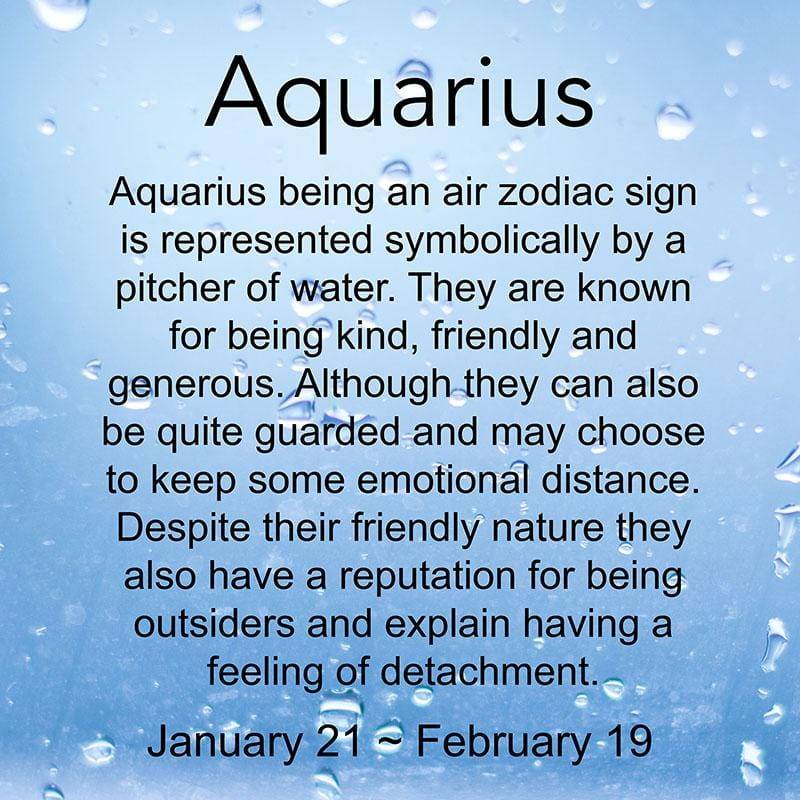 Aquarius

Aquarius being an air zodiac sign is represented symbolically by a pitcher of water. They are known for being kind, friendly and generous. Although they can also be quite guarded and may choose to keep some emotional distance. Despite their friendly nature they also have a reputation for being outsiders and explain having a feeling of detachment.

January 21 ~ February 19